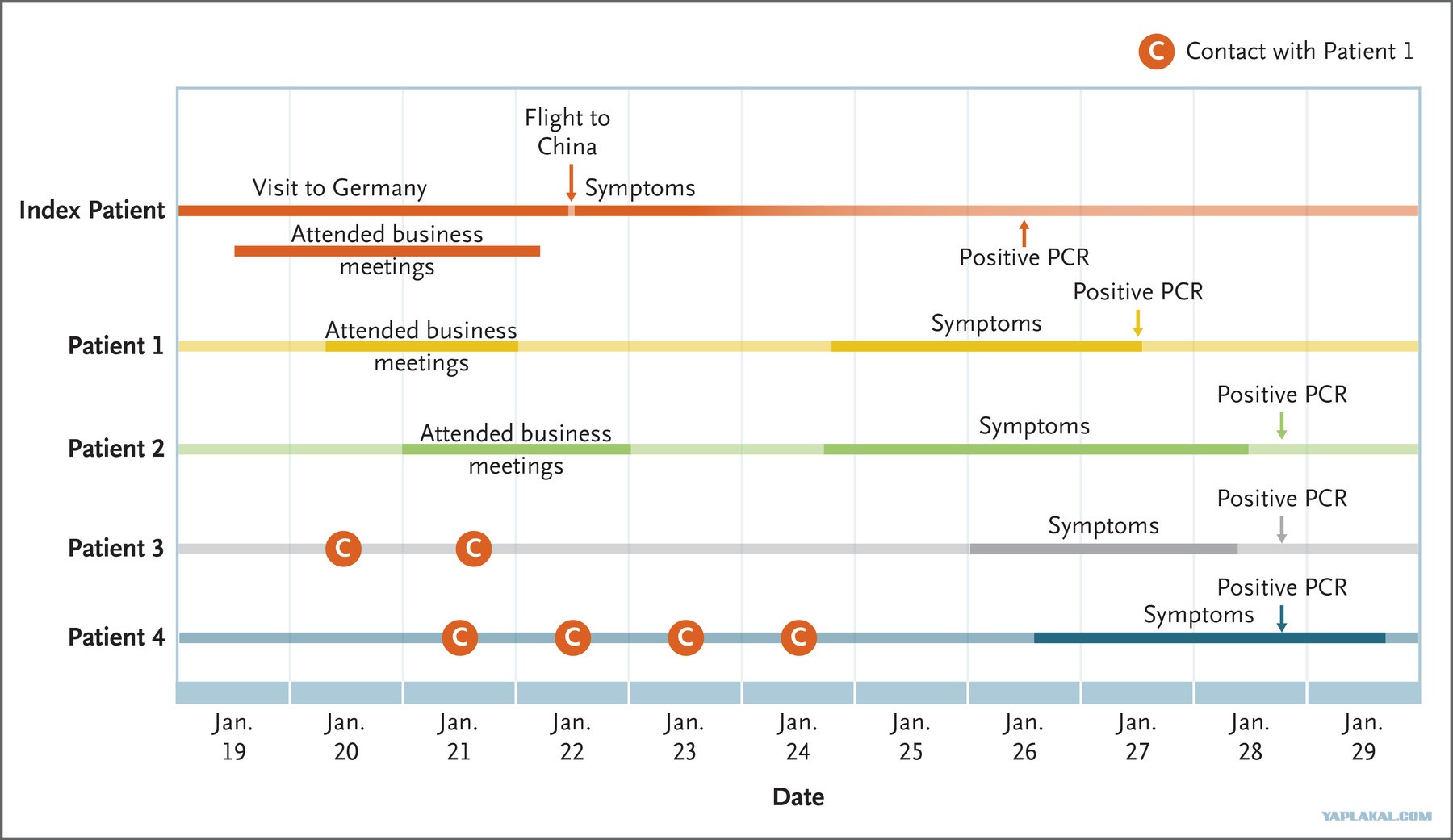 C Contact with Patient 1

Index Patient
Visit to Germany
Flight to China
Symptoms
Attended business meetings
Positive PCR

Patient 1
Attended business meetings
Symptoms
Positive PCR

Patient 2
Attended business meetings
Symptoms
Positive PCR

Patient 3
C C
Symptoms
Positive PCR

Patient 4
C C C C
Symptoms
Positive PCR

Jan. 19
Jan. 20
Jan. 21
Jan. 22
Jan. 23
Jan. 24
Jan. 25
Jan. 26
Jan. 27
Jan. 28
Jan. 29

Date

YAPLAKAL.COM